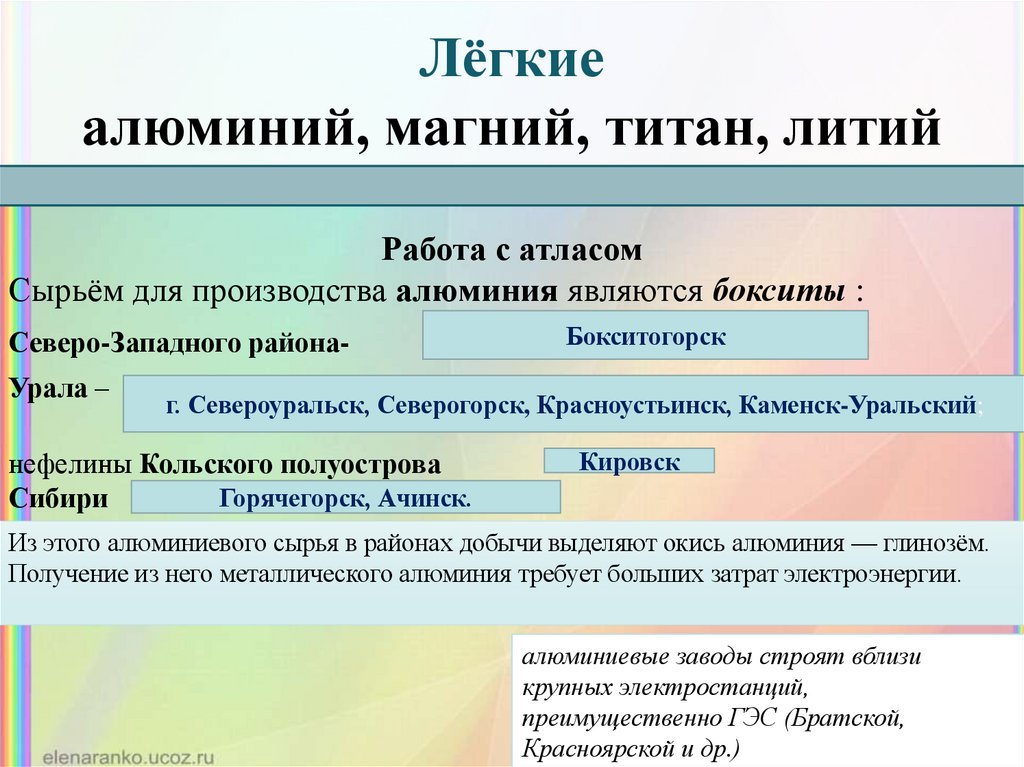 Лёгкие
алюминий, магний, титан, литий

Работа с атласом
Сырьём для производства алюминия являются бокситы :
Северо-Западного района-
Бокситогорск
Урала –
г. Североуральск, Северогорск, Красноустьинск, Каменск-Уральский;
нефелины Кольского полуострова
Кировск
Сибири
Горячегорск, Ачинск.

Из этого алюминиевого сырья в районах добычи выделяют окись алюминия — глинозём. Получение из него металлического алюминия требует больших затрат электроэнергии.

алюминиевые заводы строят вблизи крупных электростанций, преимущественно ГЭС (Братской, Красноярской и др.)

elenaranko.ucoz.ru